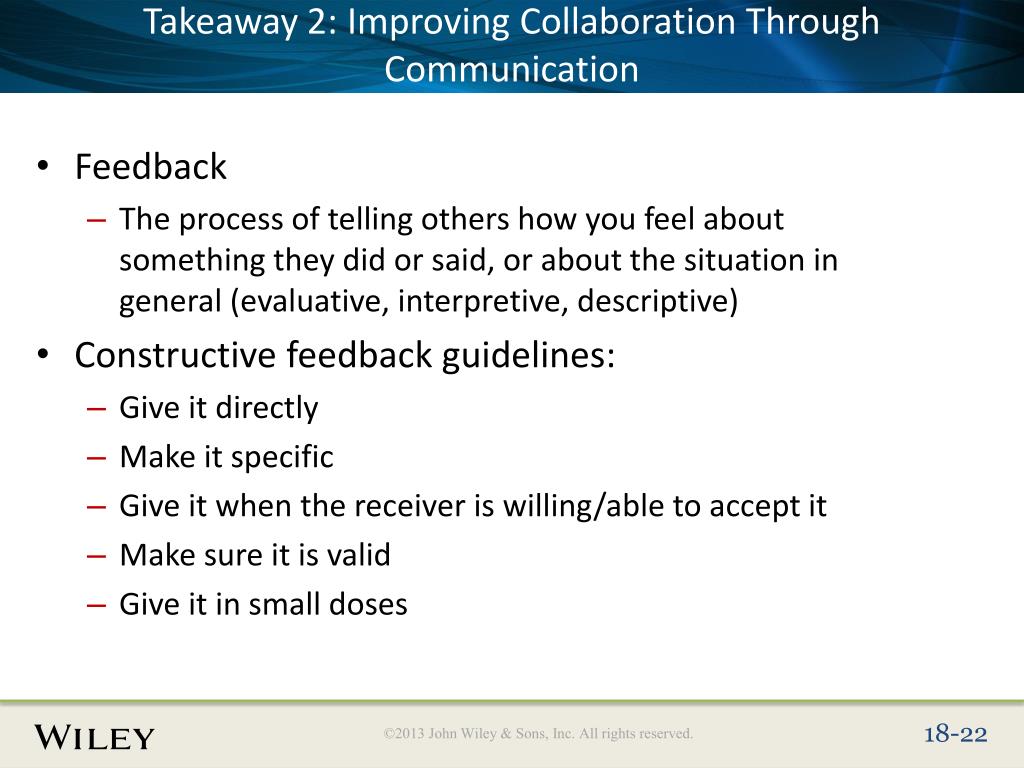 Takeaway 2: Improving Collaboration Through Communication

• Feedback
– The process of telling others how you feel about something they did or said, or about the situation in general (evaluative, interpretive, descriptive)
• Constructive feedback guidelines:
– Give it directly
– Make it specific
– Give it when the receiver is willing/able to accept it
– Make sure it is valid
– Give it in small doses

WILEY ©2013 John Wiley & Sons, Inc. All rights reserved. 18-22